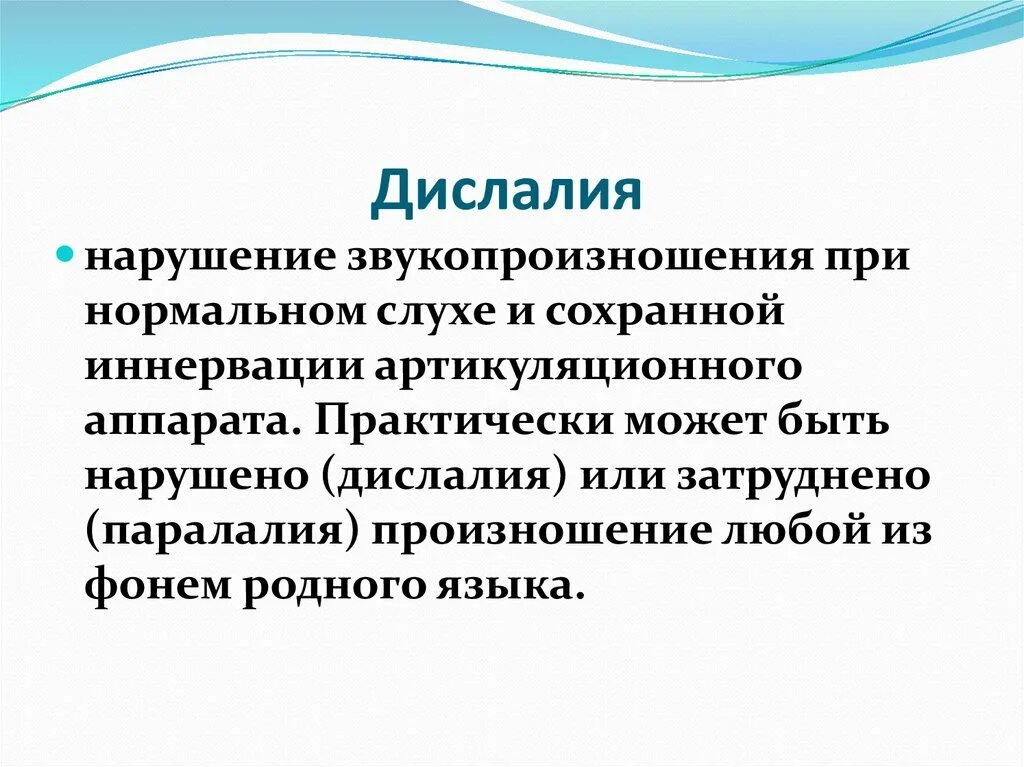 Дислалия

нарушение звукопроизношения при нормальном слухе и сохранной иннервации артикуляционного аппарата. Практически может быть нарушено (дислалия) или затруднено (паралалия) произношение любой из фонем родного языка.